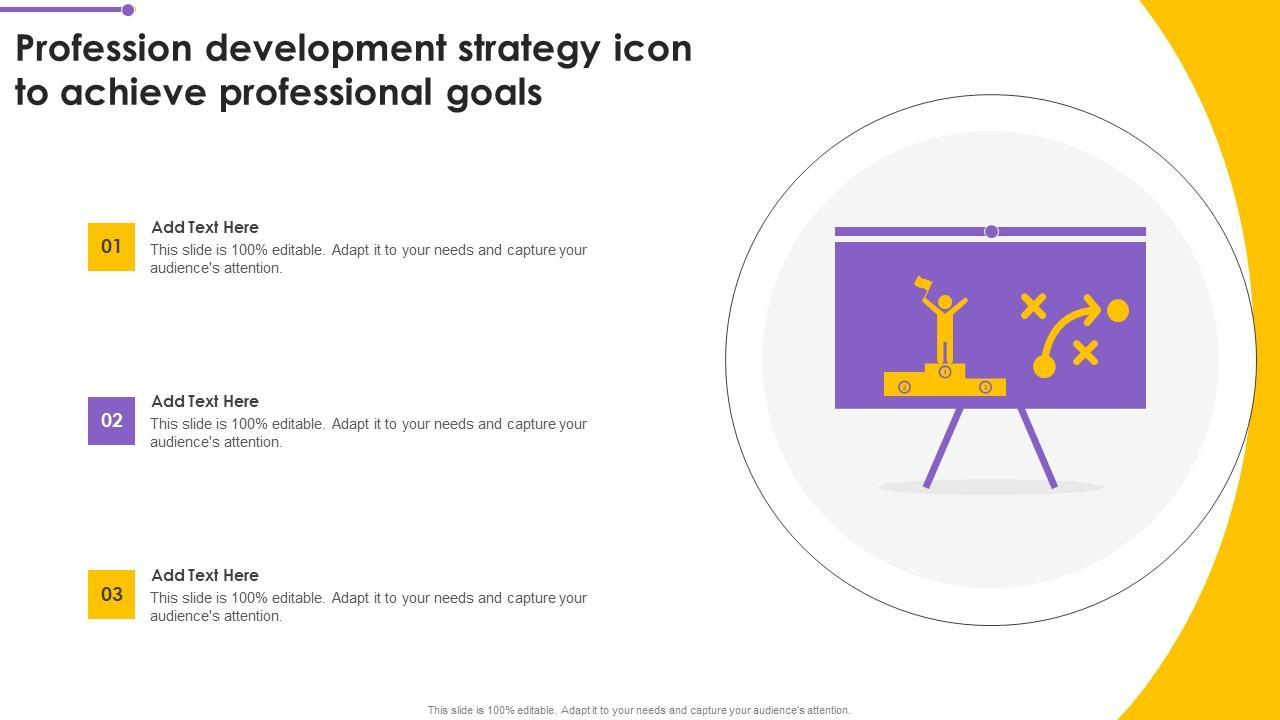 Profession development strategy icon to achieve professional goals

01
Add Text Here
This slide is 100% editable. Adapt it to your needs and capture your audience's attention.

02
Add Text Here
This slide is 100% editable. Adapt it to your needs and capture your audience's attention.

03
Add Text Here
This slide is 100% editable. Adapt it to your needs and capture your audience's attention.

1 2 3

This slide is 100% editable. Adapt it to your needs and capture your audience's attention.